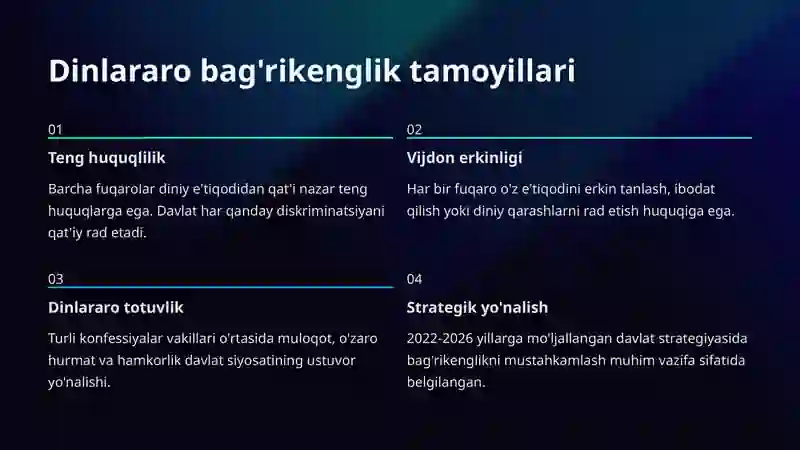 Dinlararo bag'rikenglik tamoyillari

01

Teng huquqlilik

Barcha fuqarolar diniy e'tiqodidan qat'i nazar teng huquqlarga ega. Davlat har qanday diskriminatsiyani qat'iy rad etadi.

02

Vijdon erkinligi

Har bir fuqaro o'z e'tiqodini erkin tanlash, ibodat qilish yoki diniy qarashlarni rad etish huquqiga ega.

03

Dinlararo totuvlik

Turli konfessiyalar vakillari o'rtasida muloqot, o'zaro hurmat va hamkorlik davlat siyosatining ustuvor yo'nalishi.

04

Strategik yo'nalish

2022-2026 yillarga mo'ljallangan davlat strategiyasida bag'rikenglikni mustahkamlash muhim vazifa sifatida belgilangan.